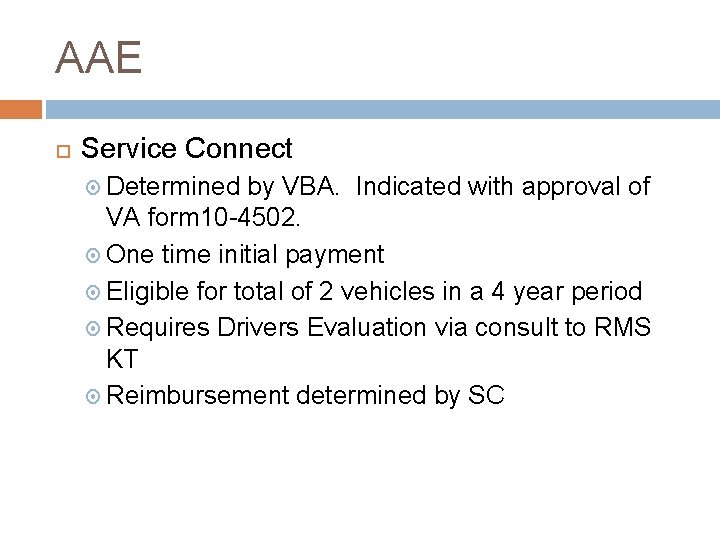 AAE

Service Connect

Determined by VBA. Indicated with approval of VA form10-4502.

One time initial payment

Eligible for total of 2 vehicles in a 4 year period

Requires Drivers Evaluation via consult to RMS KT

Reimbursement determined by SC